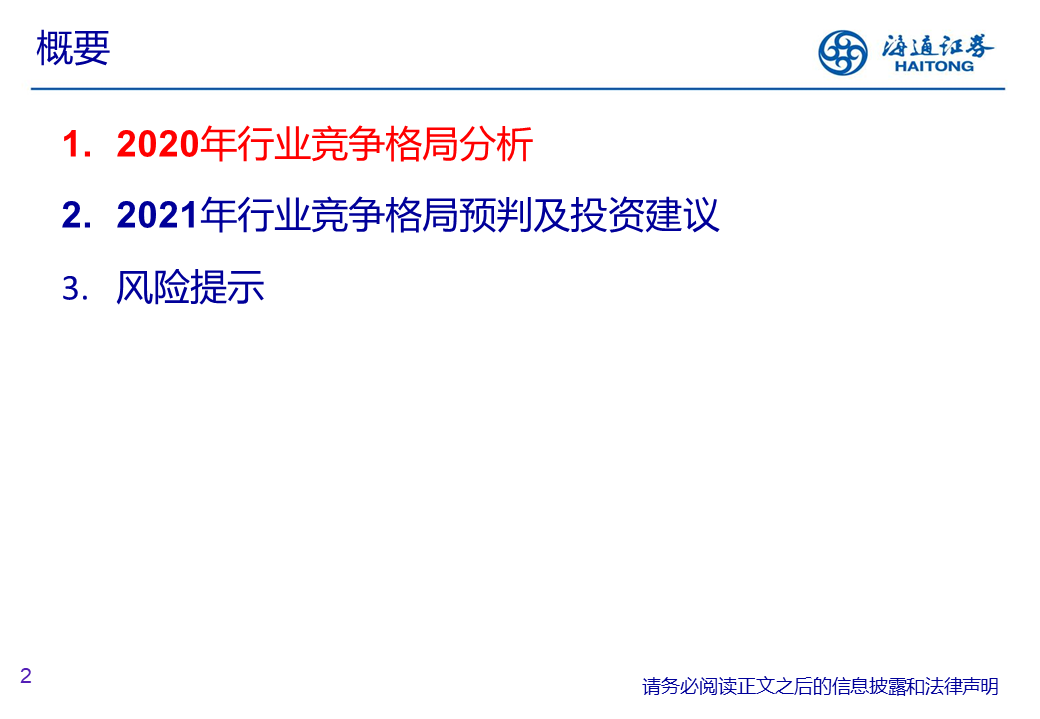 概要

海通证券
HAITONG

1. 2020年行业竞争格局分析

2. 2021年行业竞争格局预判及投资建议

3. 风险提示

2

请务必阅读正文之后的信息披露和法律声明